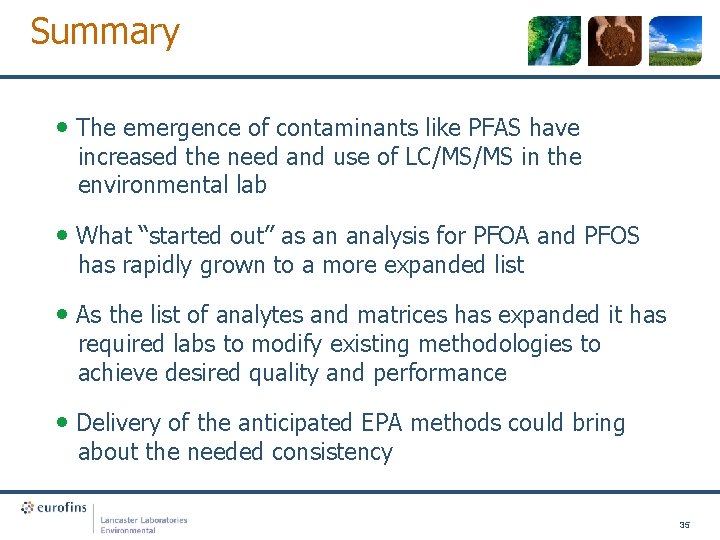 Summary

• The emergence of contaminants like PFAS have increased the need and use of LC/MS/MS in the environmental lab

• What “started out” as an analysis for PFOA and PFOS has rapidly grown to a more expanded list

• As the list of analytes and matrices has expanded it has required labs to modify existing methodologies to achieve desired quality and performance

• Delivery of the anticipated EPA methods could bring about the needed consistency

eurofins

Lancaster Laboratories Environmental

35